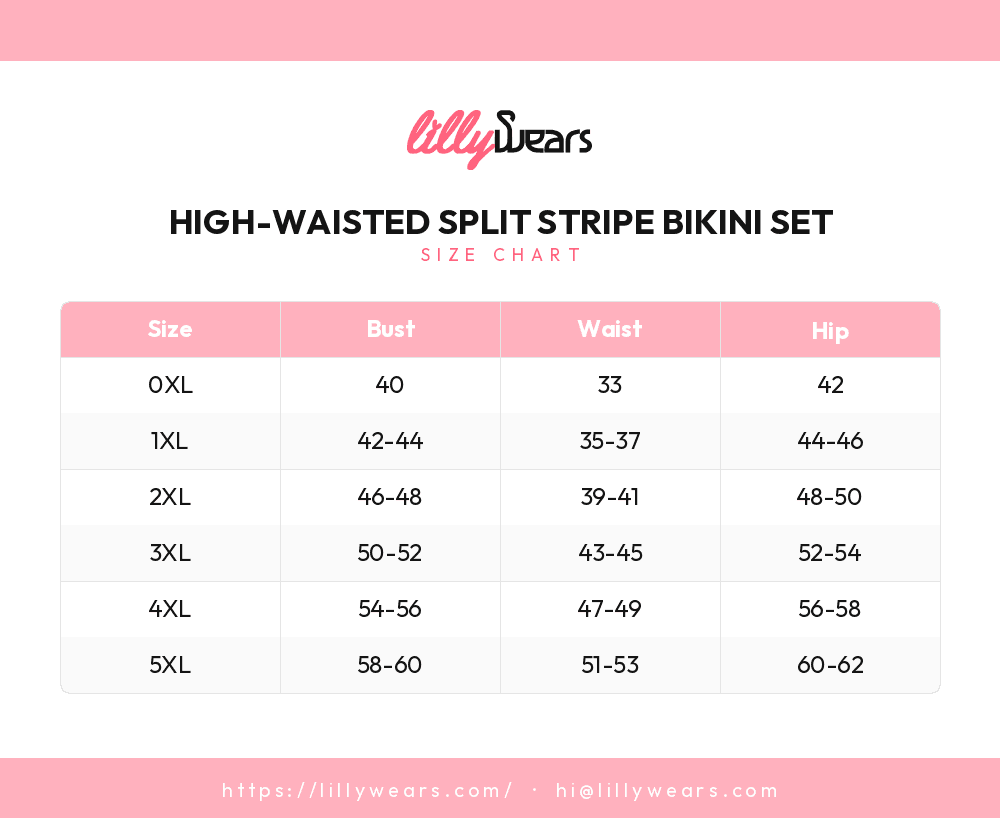 lillyWears

HIGH-WAISTED SPLIT STRIPE BIKINI SET
SIZE CHART

| Size | Bust | Waist | Hip |
|---|---|---|---|
| 0XL | 40 | 33 | 42 |
| 1XL | 42-44 | 35-37 | 44-46 |
| 2XL | 46-48 | 39-41 | 48-50 |
| 3XL | 50-52 | 43-45 | 52-54 |
| 4XL | 54-56 | 47-49 | 56-58 |
| 5XL | 58-60 | 51-53 | 60-62 |

https://lillywears.com/ · hi@lillywears.com